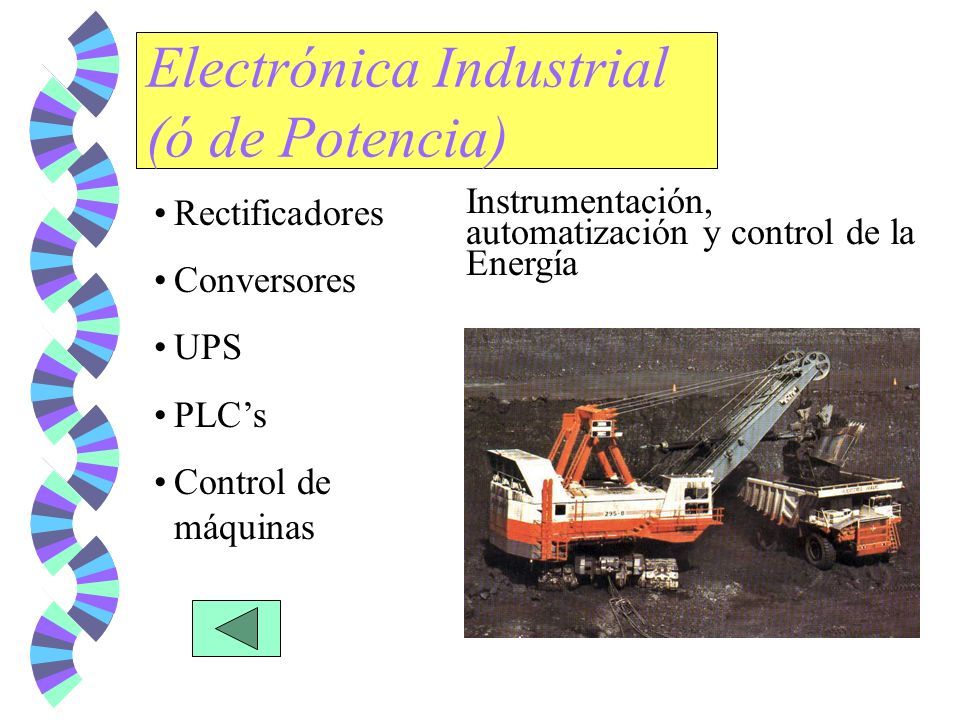 Electrónica Industrial (ó de Potencia)

• Rectificadores
• Conversores
• UPS
• PLC's
• Control de máquinas

Instrumentación, automatización y control de la Energía

295-B